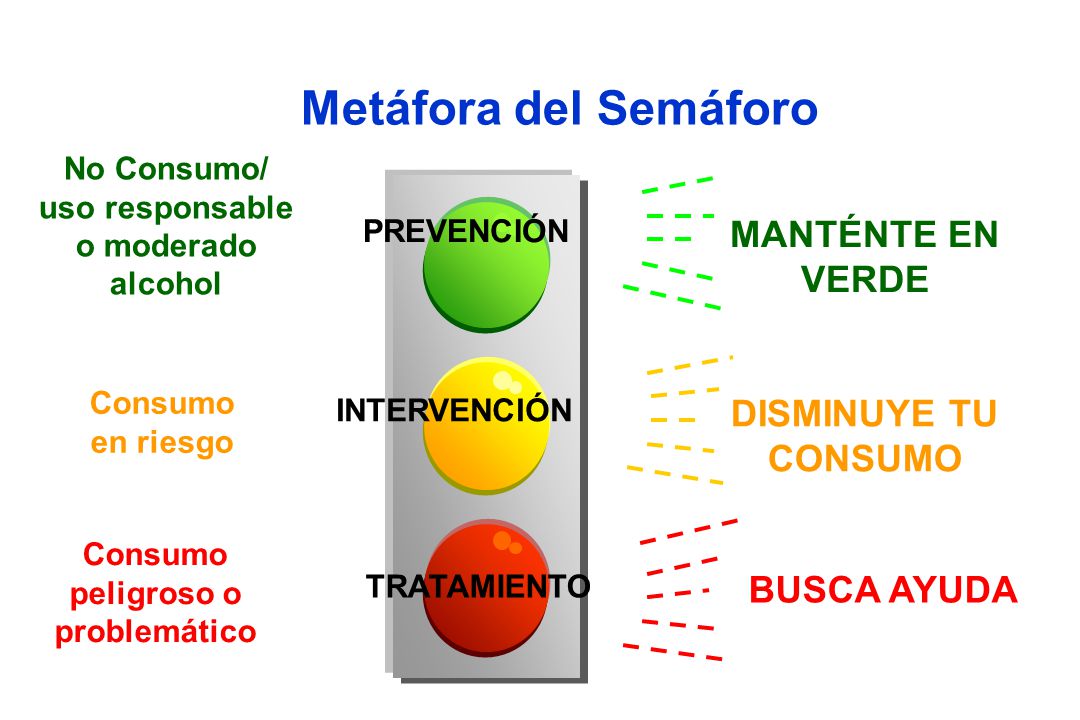 Metáfora del Semáforo

No Consumo/ uso responsable o moderado alcohol

PREVENCIÓN

MANTÉNTE EN VERDE

Consumo en riesgo

INTERVENCIÓN

DISMINUYE TU CONSUMO

Consumo peligroso o problemático

TRATAMIENTO

BUSCA AYUDA